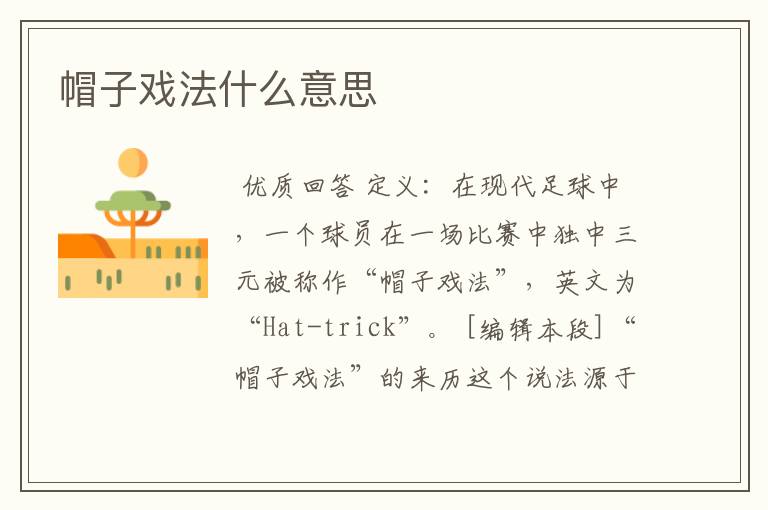 帽子戏法什么意思

优质回答 定义：在现代足球中，一个球员在一场比赛中独中三元被称作“帽子戏法”，英文为“Hat-trick”。[编辑本段]“帽子戏法”的来历这个说法源于